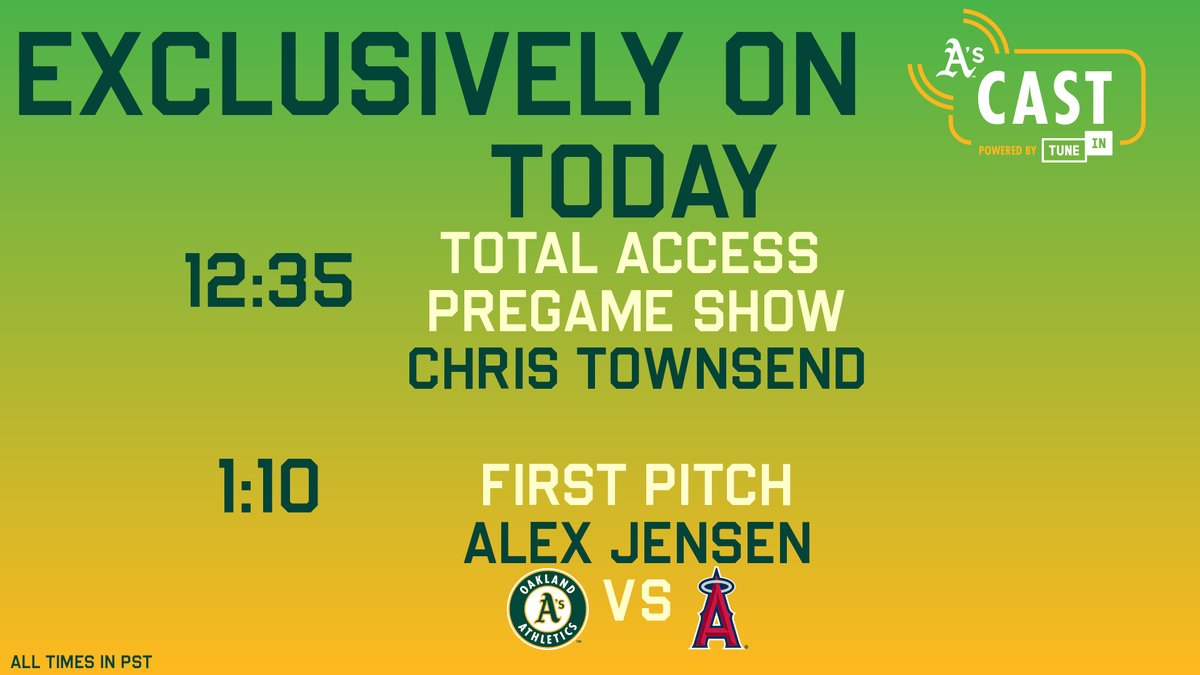 EXCLUSIVELY ON

A's CAST
POWERED BY TUNE IN

TODAY

12:35 TOTAL ACCESS PREGAME SHOW CHRIS TOWNSEND

1:10 FIRST PITCH ALEX JENSEN

OAKLAND A's ATHLETICS VS A

ALL TIMES IN PST